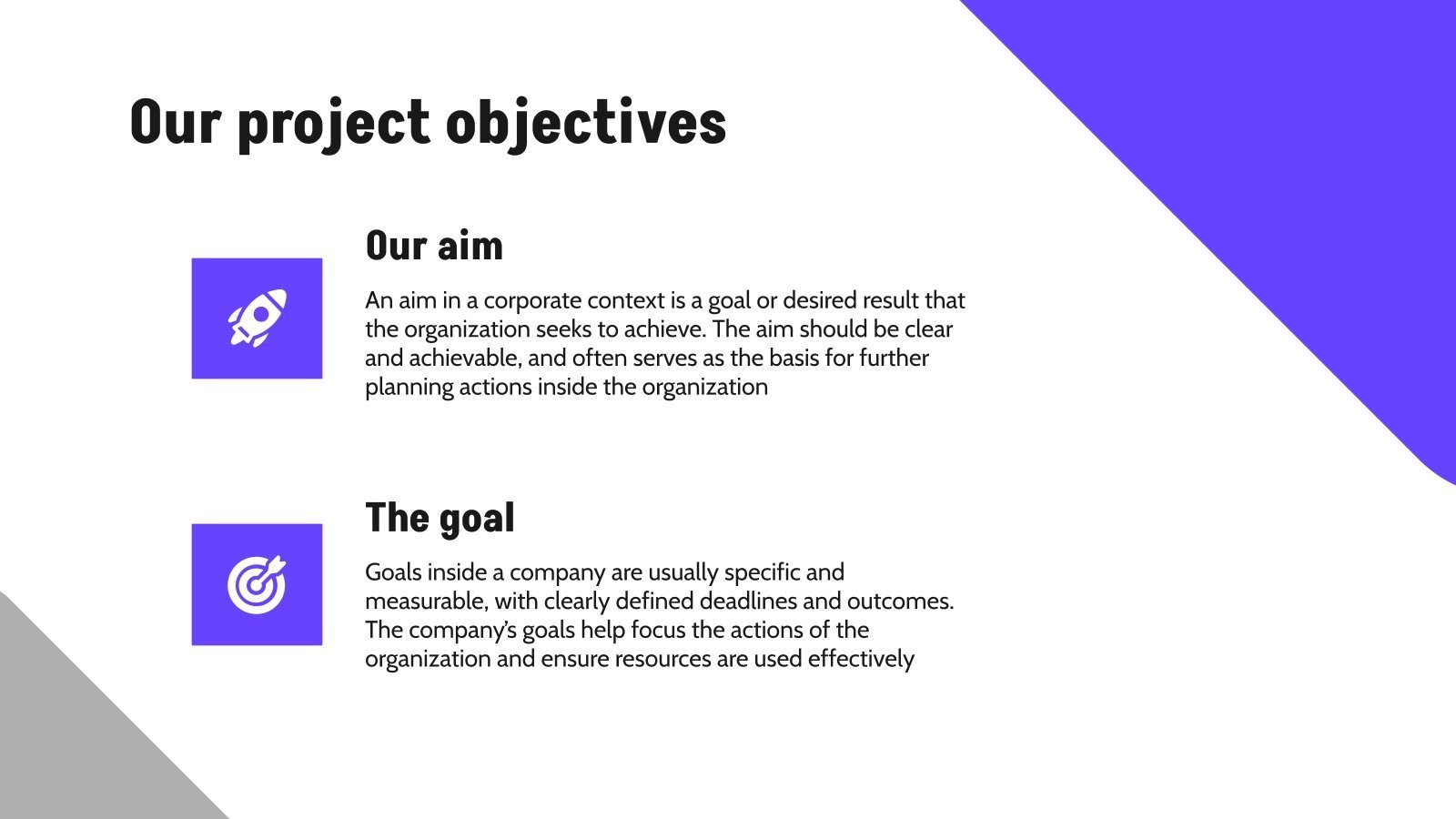 Our project objectives

Our aim

An aim in a corporate context is a goal or desired result that the organization seeks to achieve. The aim should be clear and achievable, and often serves as the basis for further planning actions inside the organization

The goal

Goals inside a company are usually specific and measurable, with clearly defined deadlines and outcomes. The company's goals help focus the actions of the organization and ensure resources are used effectively